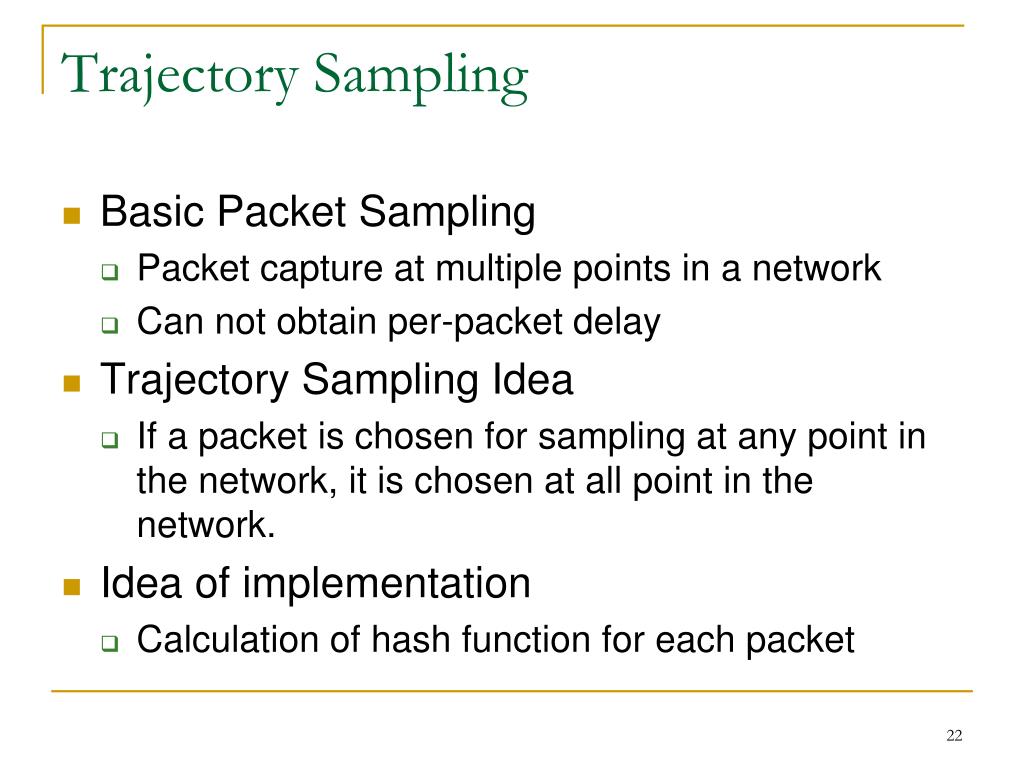 Trajectory Sampling

Basic Packet Sampling

Packet capture at multiple points in a network

Can not obtain per-packet delay

Trajectory Sampling Idea

If a packet is chosen for sampling at any point in the network, it is chosen at all point in the network.

Idea of implementation

Calculation of hash function for each packet

22